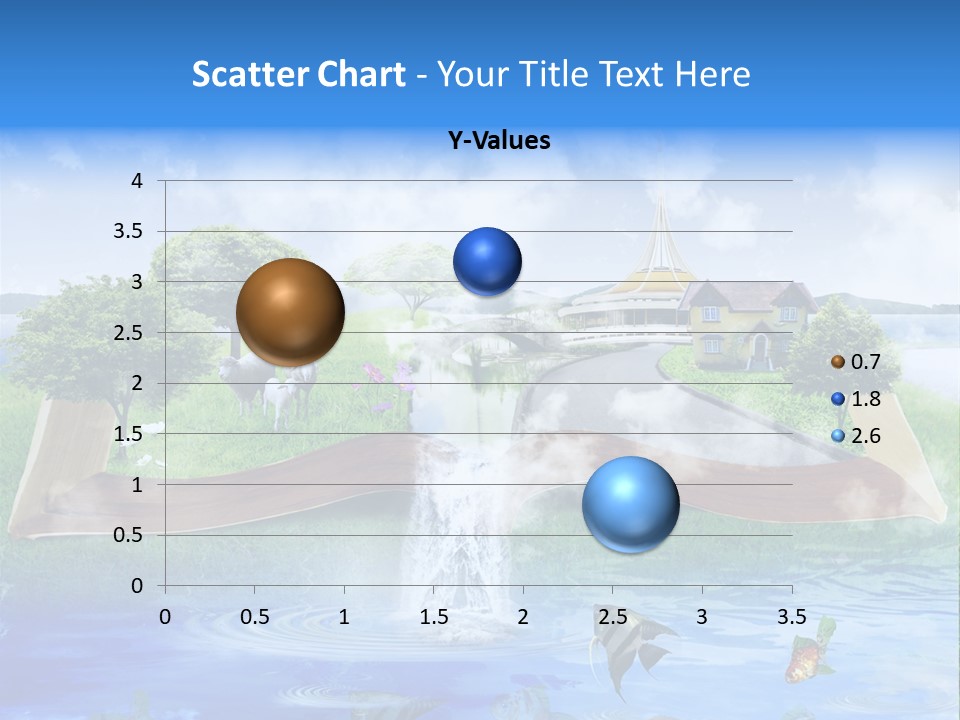 Scatter Chart - Your Title Text Here

Y-Values

4
3.5
3
2.5
2
1.5
1
0.5
0

0 0.5 1 1.5 2 2.5 3 3.5

0.7
1.8
2.6